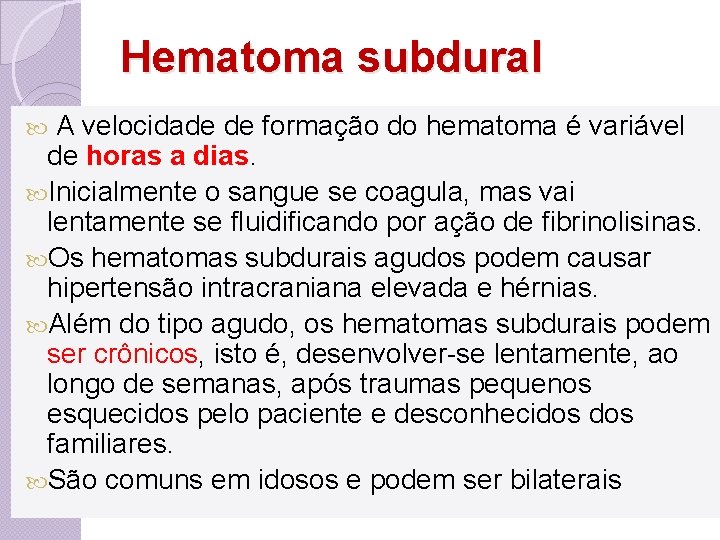 Hematoma subdural

A velocidade de formação do hematoma é variável de horas a dias.

Inicialmente o sangue se coagula, mas vai lentamente se fluidificando por ação de fibrinolisinas.

Os hematomas subdurais agudos podem causar hipertensão intracraniana elevada e hérnias.

Além do tipo agudo, os hematomas subdurais podem ser crônicos, isto é, desenvolver-se lentamente, ao longo de semanas, após traumas pequenos esquecidos pelo paciente e desconhecidos dos familiares.

São comuns em idosos e podem ser bilaterais